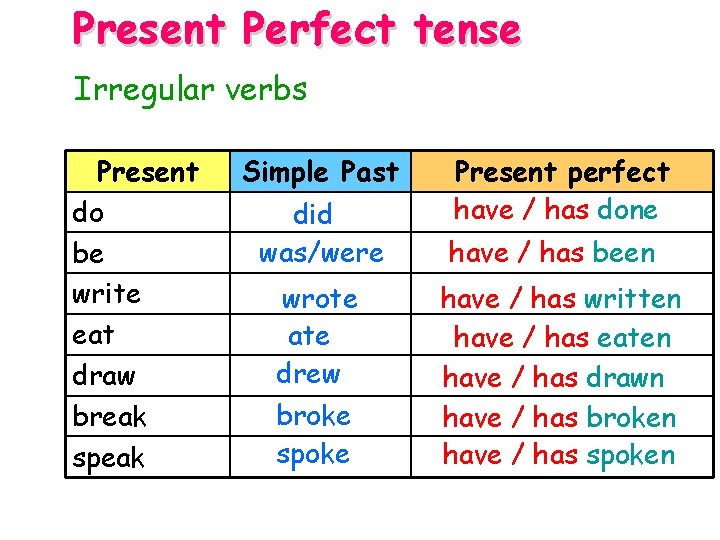 Present Perfect tense

Irregular verbs

| Present | Simple Past | Present perfect |
|---|---|---|
| do | did | have / has done |
| be | was/were | have / has been |
| write | wrote | have / has written |
| eat | ate | have / has eaten |
| draw | drew | have / has drawn |
| break | broke | have / has broken |
| speak | spoke | have / has spoken |